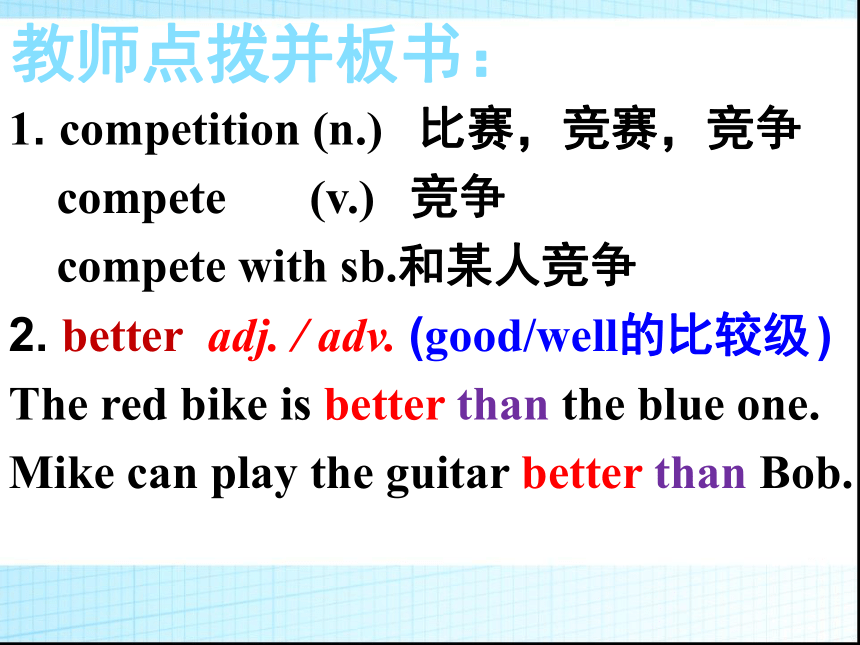 教师点拨并板书：

1. competition (n.) 比赛，竞赛，竞争

compete (v.) 竞争

compete with sb.和某人竞争

2. better adj. / adv. (good/well的比较级)

The red bike is better than the blue one.

Mike can play the guitar better than Bob.